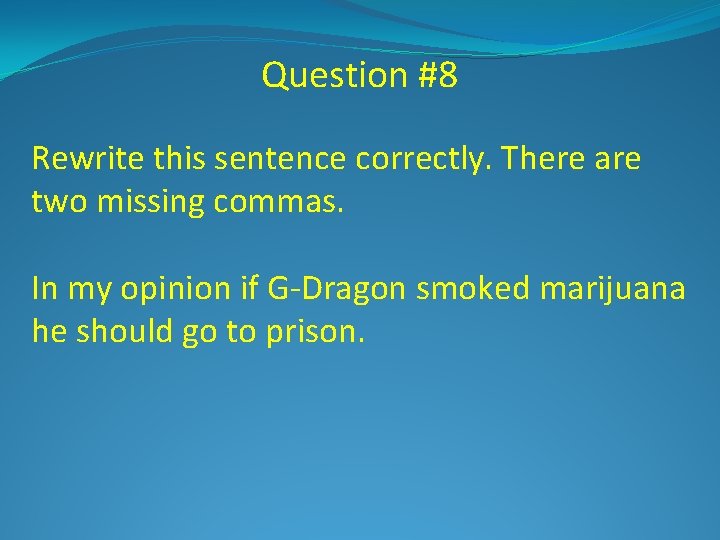 Question #8

Rewrite this sentence correctly. There are two missing commas.

In my opinion if G-Dragon smoked marijuana he should go to prison.